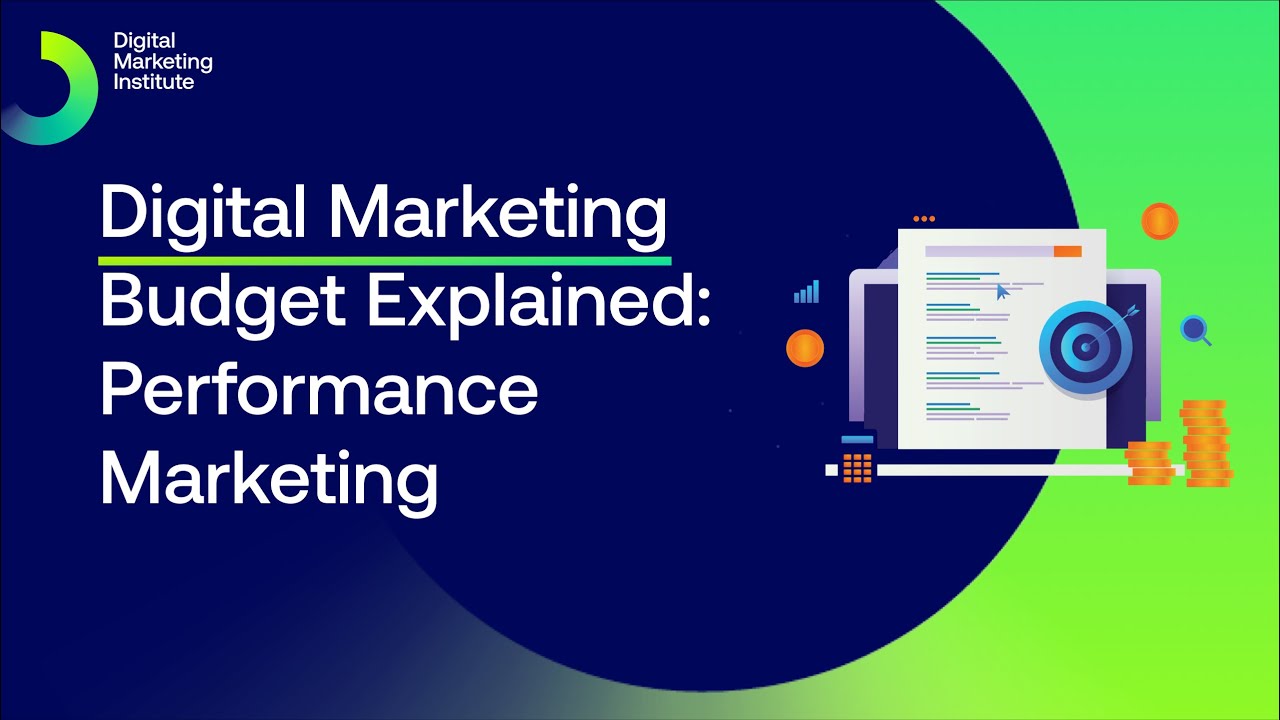 Digital Marketing Institute

Digital Marketing Budget Explained: Performance Marketing